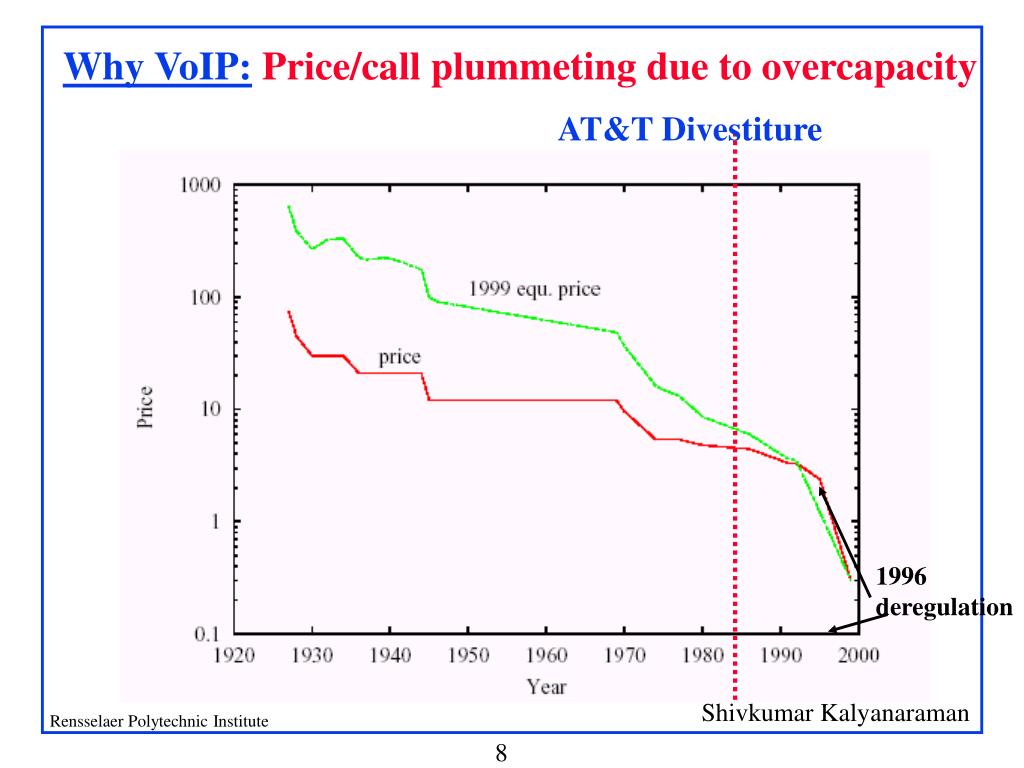 Why VoIP: Price/call plummeting due to overcapacity

AT&T Divestiture

1000
100
10
1
0.1
Price

1999 equ. price
price

1920 1930 1940 1950 1960 1970 1980 1990 2000
Year

1996 deregulation

Rensselaer Polytechnic Institute

Shivkumar Kalyanaraman

8